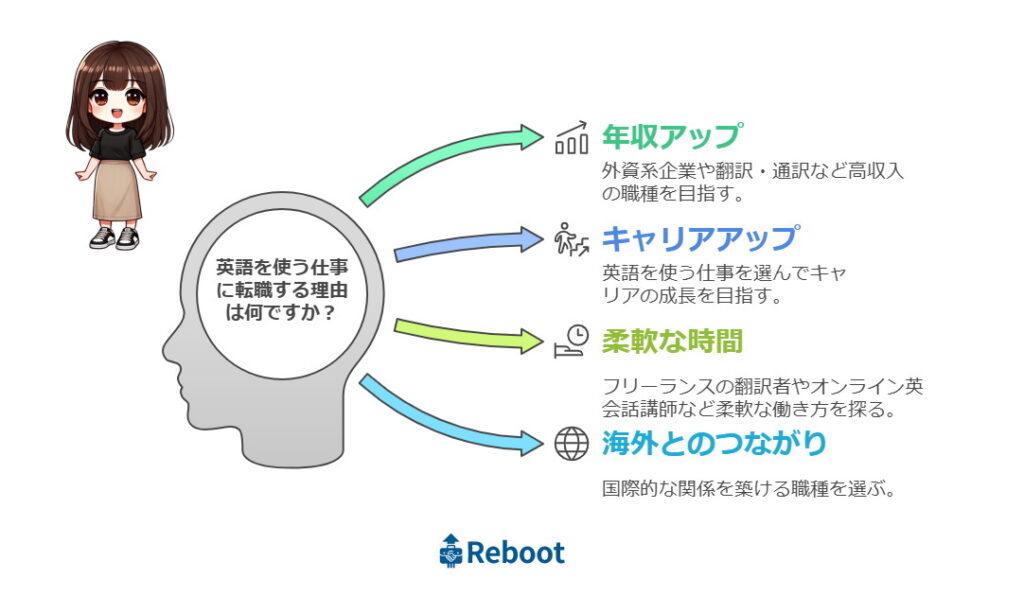 英語を使う仕事に転職する理由は何ですか？

年収アップ
外資系企業や翻訳・通訳など高収入の職種を目指す。

キャリアアップ
英語を使う仕事を選んでキャリアの成長を目指す。

柔軟な時間
フリーランスの翻訳者やオンライン英会話講師など柔軟な働き方を探る。

海外とのつながり
国際的な関係を築ける職種を選ぶ。

Reboot